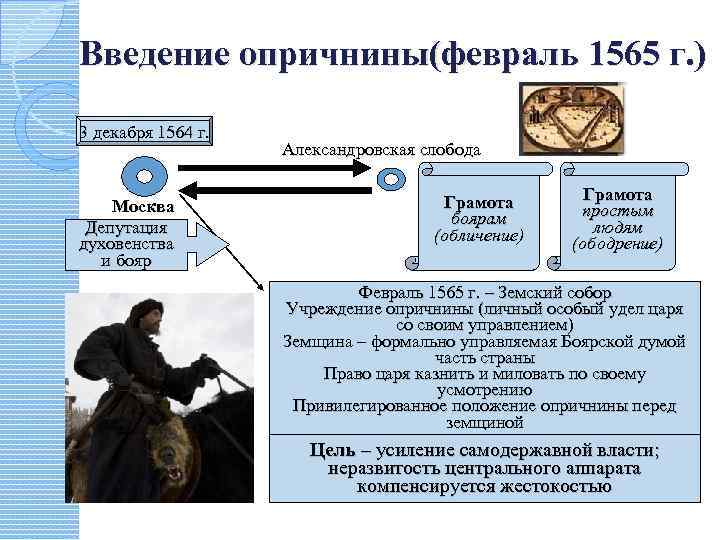 Введение опричнины(февраль 1565 г.)

3 декабря 1564 г.

Александровская слобода

Москва

Депутация духовенства и бояр

Грамота боярам (обличение)

Грамота простым людям (ободрение)

Февраль 1565 г. – Земский собор
Учреждение опричнины (личный особый удел царя со своим управлением)
Земщина – формально управляемая Боярской думой часть страны
Право царя казнить и миловать по своему усмотрению
Привилегированное положение опричнины перед земщиной

Цель – усиление самодержавной власти; неразвитость центрального аппарата компенсируется жестокостью